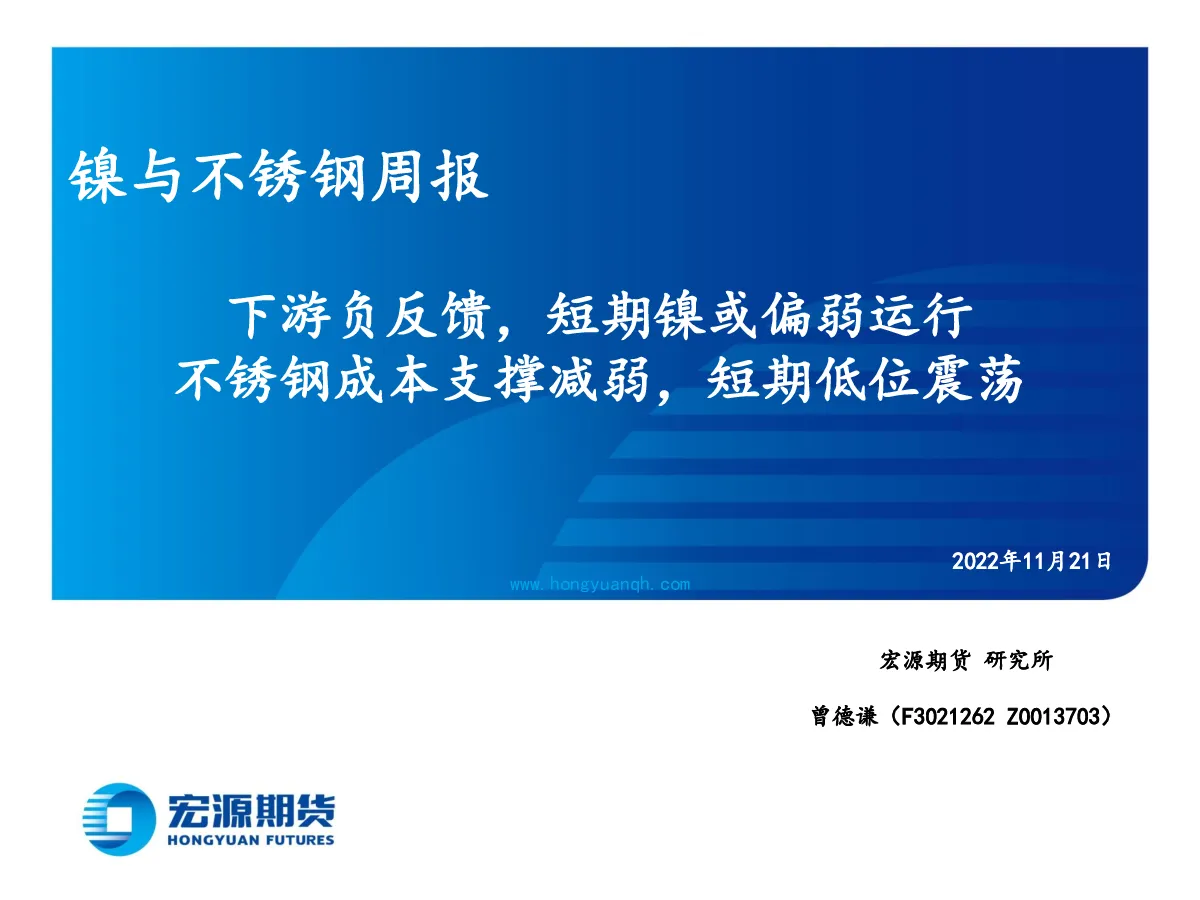 镍与不锈钢周报

下游负反馈，短期镍或偏弱运行
不锈钢成本支撑减弱，短期低位震荡

2022年11月21日

www.hongyuanqh.com

宏源期货 研究所

曾德谦（F3021262 Z0013703）

宏源期货
HONGYUAN FUTURES